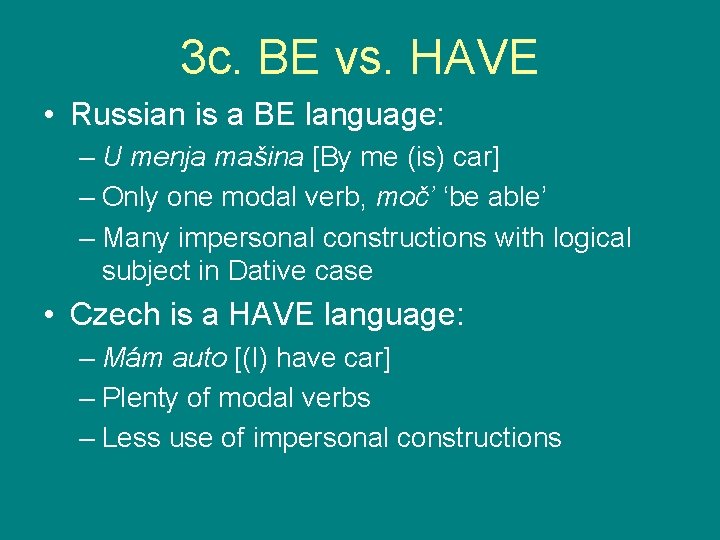 3c. BE vs. HAVE

• Russian is a BE language:

– U menja mašina [By me (is) car]

– Only one modal verb, moč’ ‘be able’

– Many impersonal constructions with logical subject in Dative case

• Czech is a HAVE language:

– Mám auto [(I) have car]

– Plenty of modal verbs

– Less use of impersonal constructions